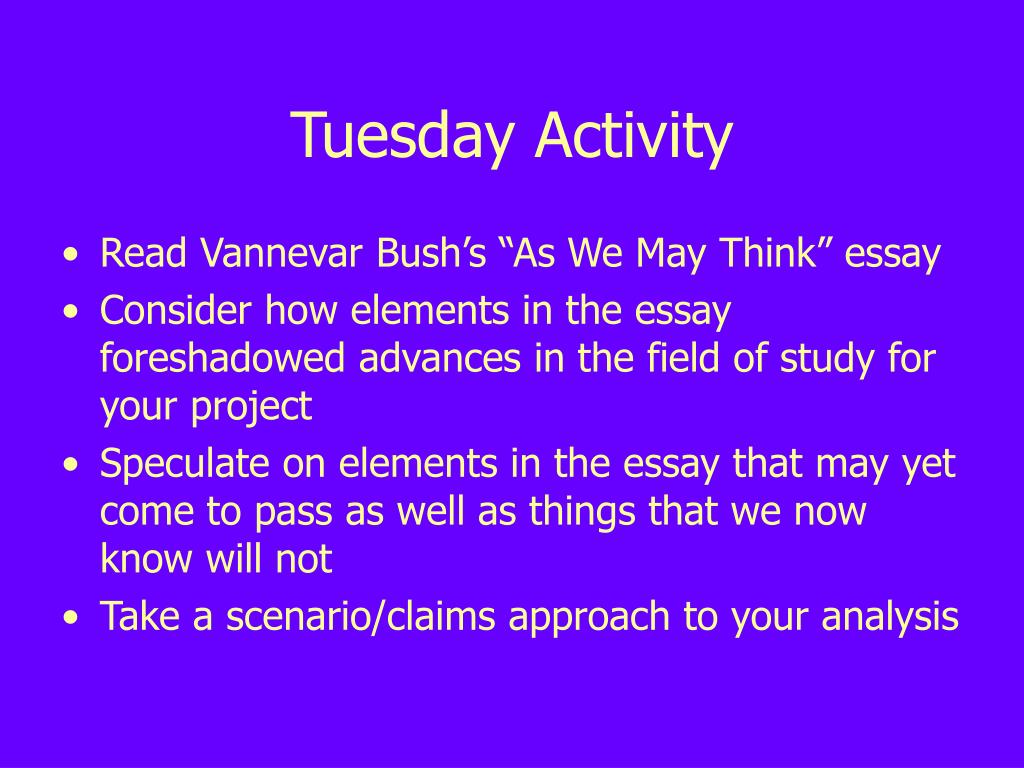 Tuesday Activity

• Read Vannevar Bush’s “As We May Think” essay
• Consider how elements in the essay foreshadowed advances in the field of study for your project
• Speculate on elements in the essay that may yet come to pass as well as things that we now know will not
• Take a scenario/claims approach to your analysis